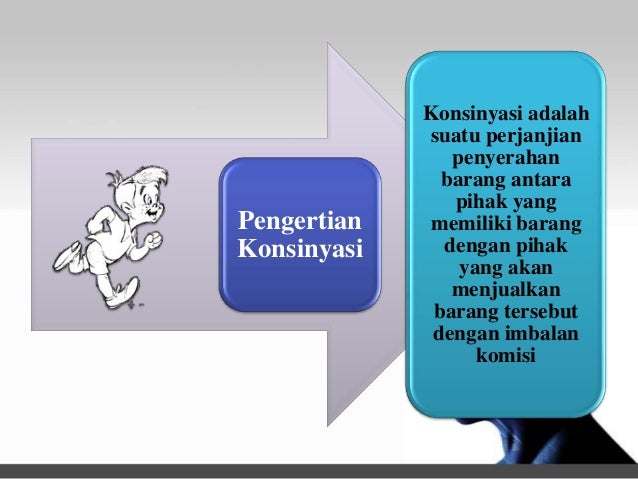 Pengertian Konsinyasi

Konsinyasi adalah suatu perjanjian penyerahan barang antara pihak yang memiliki barang dengan pihak yang akan menjualkan barang tersebut dengan imbalan komisi